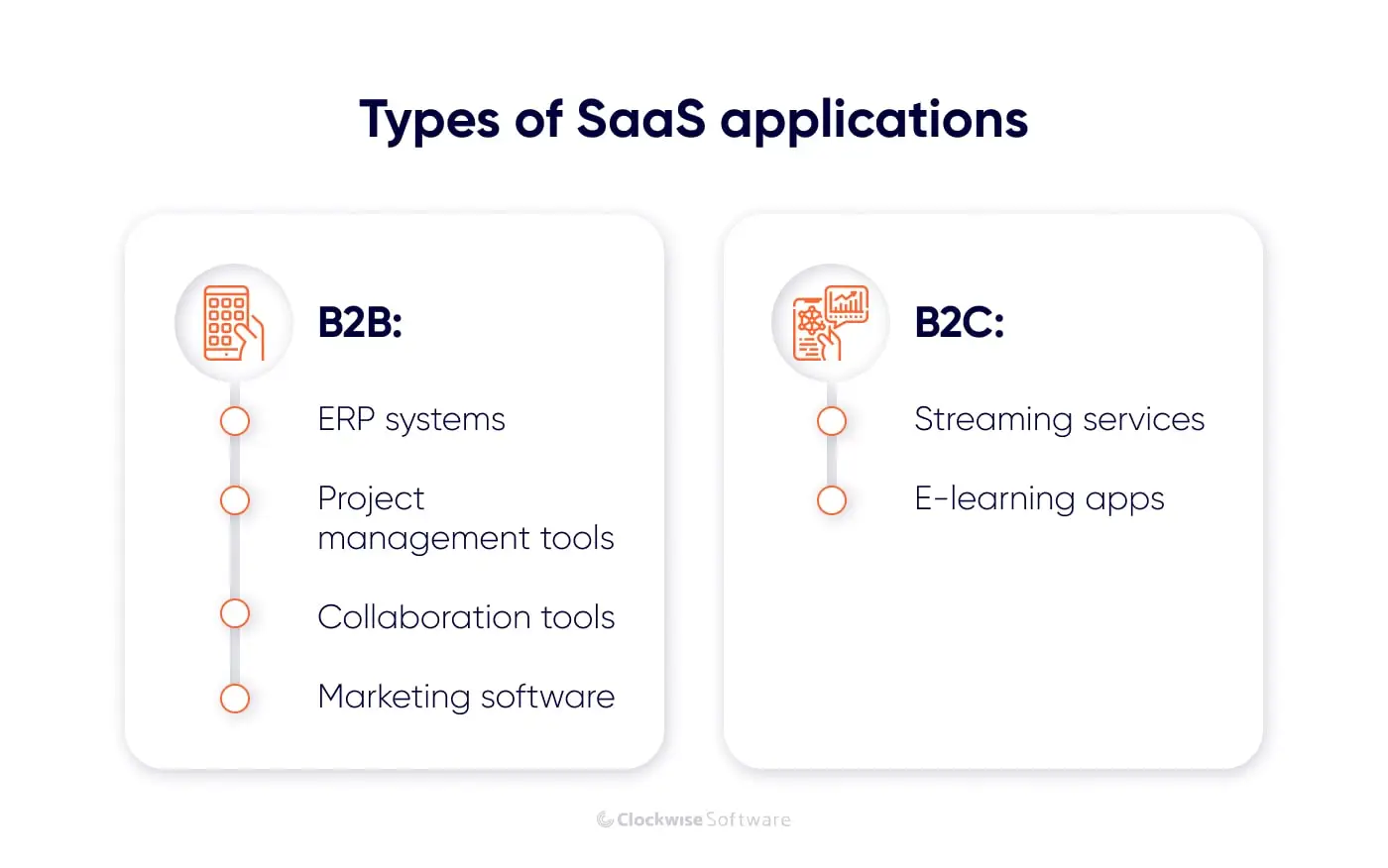 Types of SaaS applications

B2B:

ERP systems

Project management tools

Collaboration tools

Marketing software

B2C:

Streaming services

E-learning apps

Clockwise Software